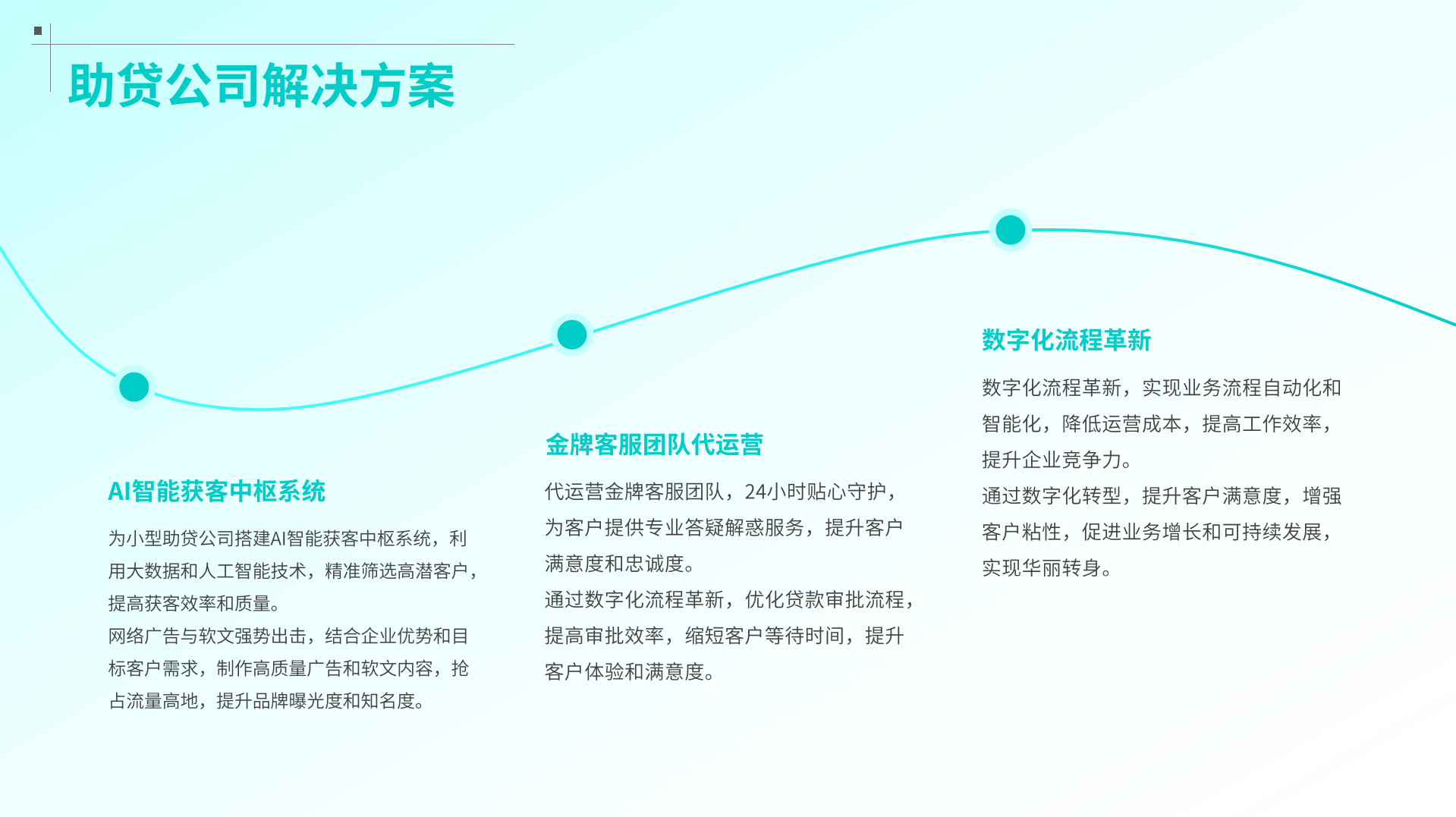 助贷公司解决方案

AI智能获客中枢系统

为小型助贷公司搭建AI智能获客中枢系统，利用大数据和人工智能技术，精准筛选高潜客户，提高获客效率和质量。

网络广告与软文强势出击，结合企业优势和目标客户需求，制作高质量广告和软文内容，抢占流量高地，提升品牌曝光度和知名度。

金牌客服团队代运营

代运营金牌客服团队，24小时贴心守护，为客户提供专业答疑解惑服务，提升客户满意度和忠诚度。

通过数字化流程革新，优化贷款审批流程，提高审批效率，缩短客户等待时间，提升客户体验和满意度。

数字化流程革新

数字化流程革新，实现业务流程自动化和智能化，降低运营成本，提高工作效率，提升企业竞争力。

通过数字化转型，提升客户满意度，增强客户粘性，促进业务增长和可持续发展，实现华丽转身。